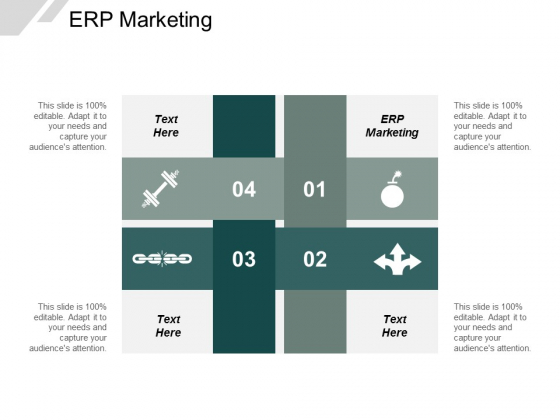 ERP Marketing

This slide is 100% editable. Adapt it to your needs and capture your audience's attention.

Text Here

ERP Marketing

This slide is 100% editable. Adapt it to your needs and capture your audience's attention.

04

01

03

02

This slide is 100% editable. Adapt it to your needs and capture your audience's attention.

Text Here

Text Here

This slide is 100% editable. Adapt it to your needs and capture your audience's attention.